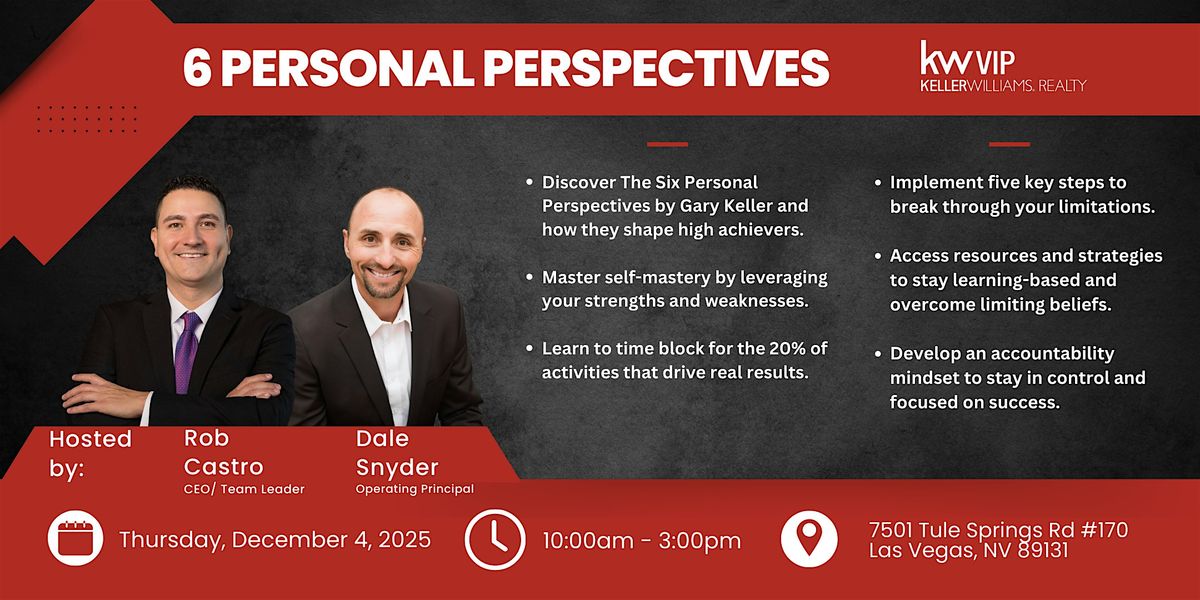 6 PERSONAL PERSPECTIVES

kw VIP
KELLERWILLIAMS. REALTY

• Discover The Six Personal Perspectives by Gary Keller and how they shape high achievers.

• Master self-mastery by leveraging your strengths and weaknesses.

• Learn to time block for the 20% of activities that drive real results.

• Implement five key steps to break through your limitations.

• Access resources and strategies to stay learning-based and overcome limiting beliefs.

• Develop an accountability mindset to stay in control and focused on success.

Hosted by:

Rob Castro
CEO/ Team Leader

Dale Snyder
Operating Principal

Thursday, December 4, 2025

10:00am - 3:00pm

7501 Tule Springs Rd #170
Las Vegas, NV 89131